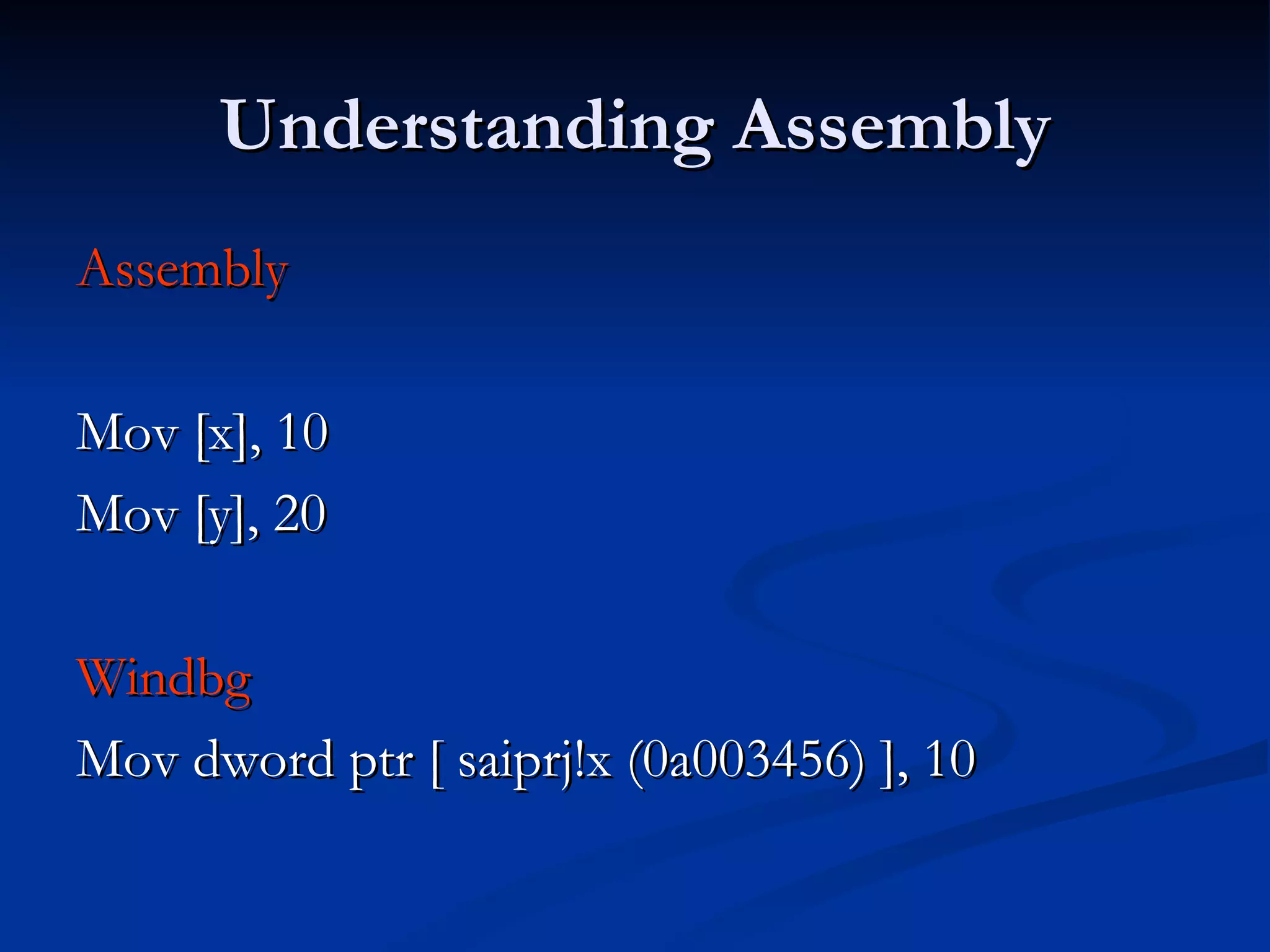 Understanding Assembly

Assembly

Mov [x], 10
Mov [y], 20

Windbg
Mov dword ptr [ saiprj!x (0a003456) ], 10